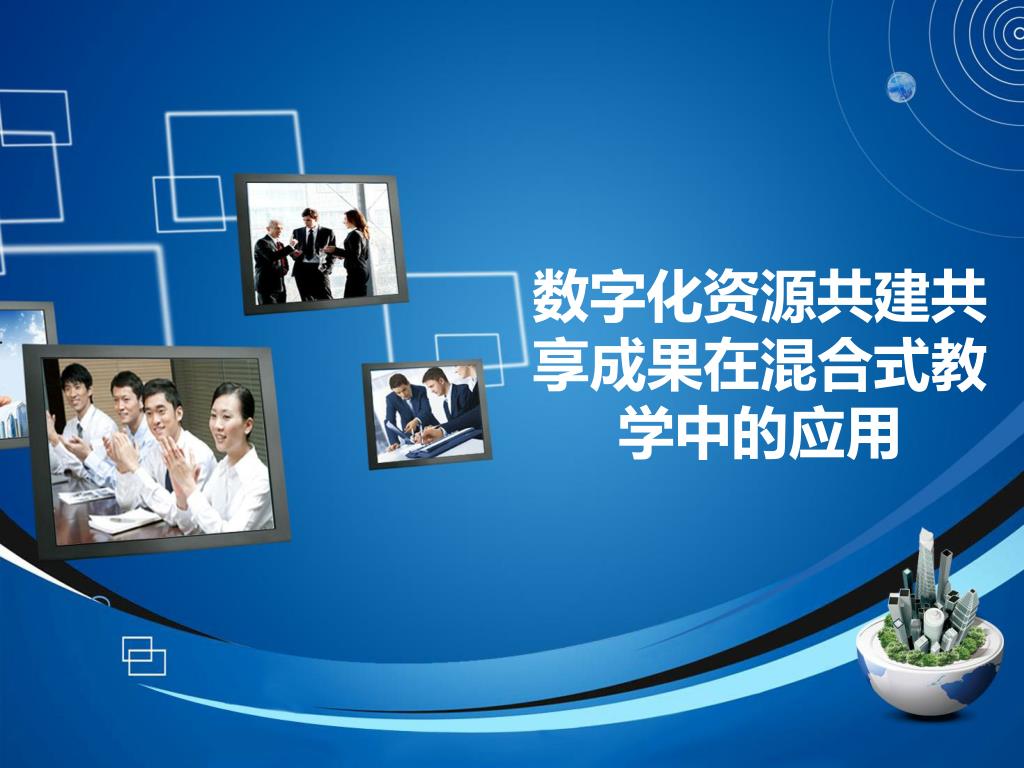 数字化资源共建共享成果在混合式教学中的应用